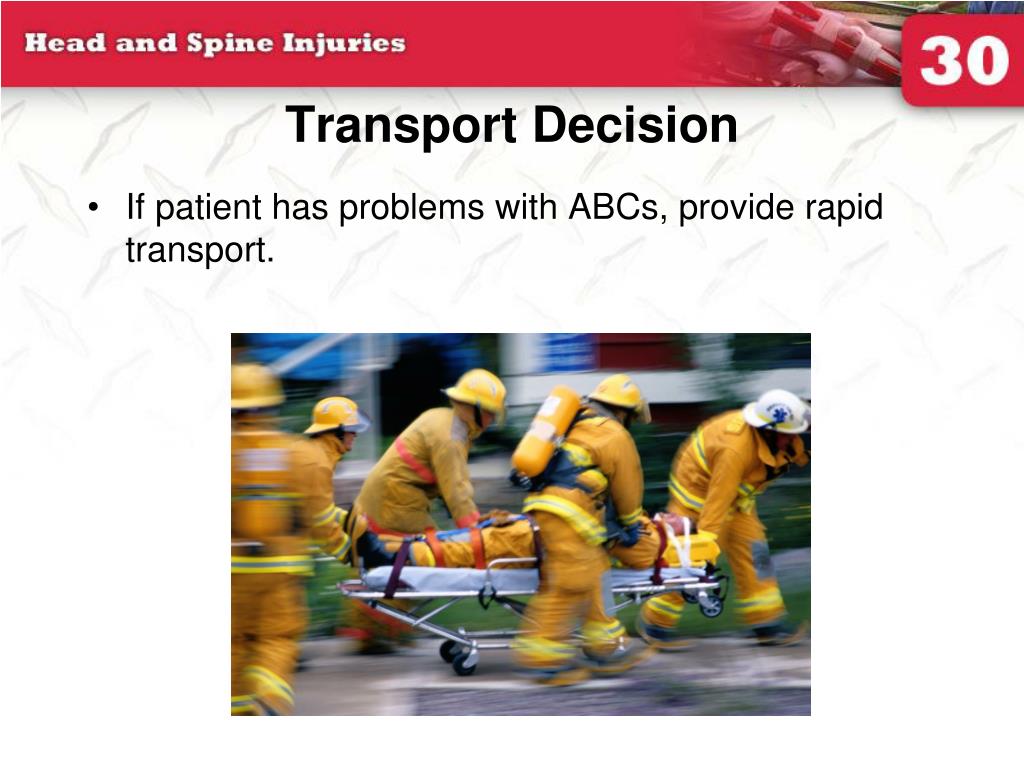 Head and Spine Injuries

30

Transport Decision

• If patient has problems with ABCs, provide rapid transport.